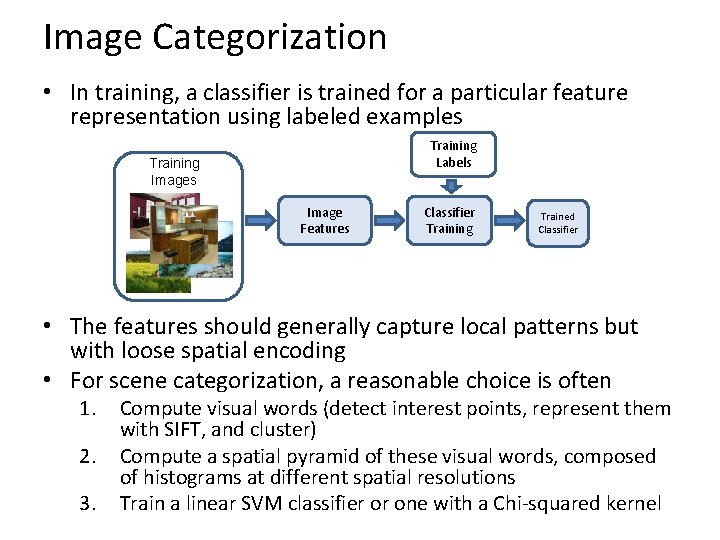 Image Categorization

• In training, a classifier is trained for a particular feature representation using labeled examples

Training Images

Image Features

Training Labels

Classifier Training

Trained Classifier

• The features should generally capture local patterns but with loose spatial encoding
• For scene categorization, a reasonable choice is often
1. Compute visual words (detect interest points, represent them with SIFT, and cluster)
2. Compute a spatial pyramid of these visual words, composed of histograms at different spatial resolutions
3. Train a linear SVM classifier or one with a Chi-squared kernel